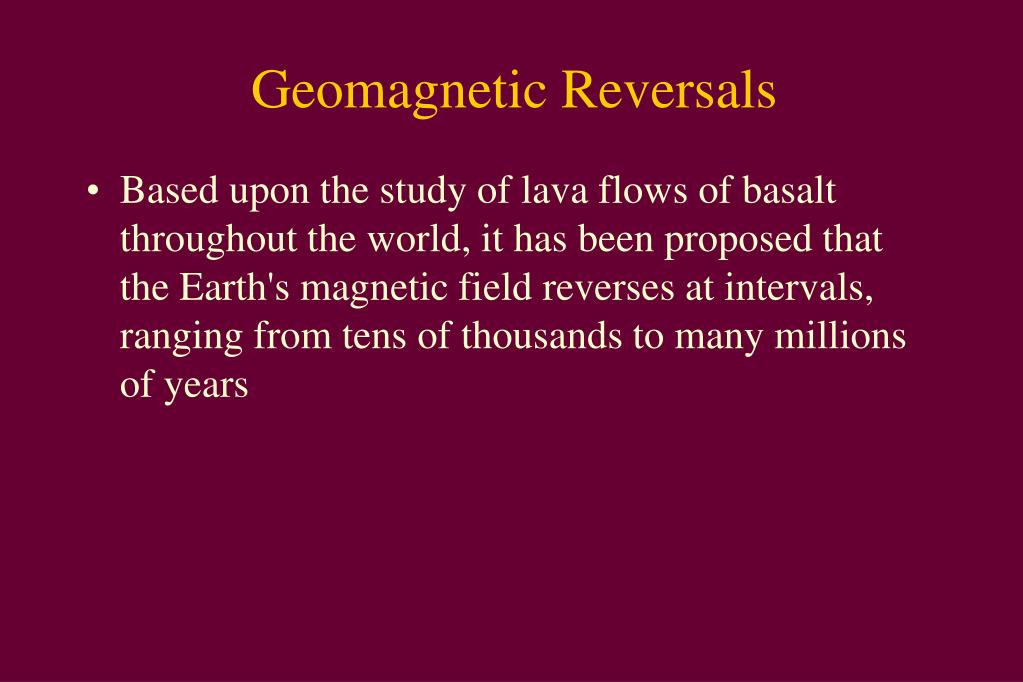 Geomagnetic Reversals

• Based upon the study of lava flows of basalt throughout the world, it has been proposed that the Earth's magnetic field reverses at intervals, ranging from tens of thousands to many millions of years